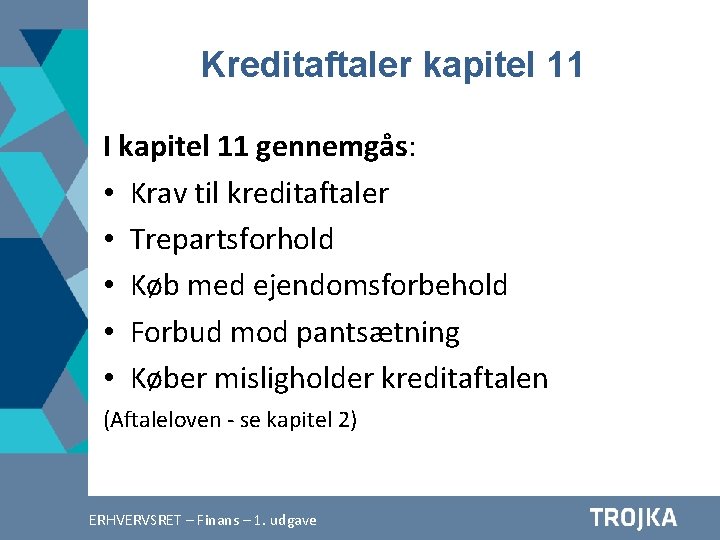 Kreditaftaler kapitel 11

I kapitel 11 gennemgås:
• Krav til kreditaftaler
• Trepartsforhold
• Køb med ejendomsforbehold
• Forbud mod pantsætning
• Køber misligholder kreditaftalen
(Aftaleloven - se kapitel 2)

ERHVERVSRET – Finans – 1. udgave

TROJKA